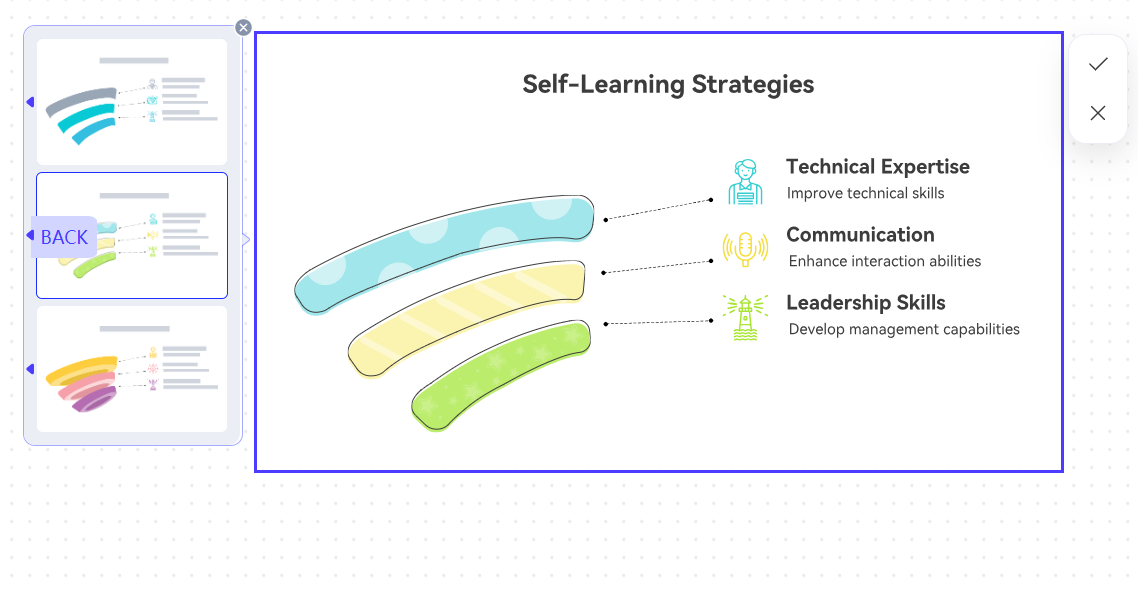 BACK

Self-Learning Strategies

Technical Expertise
Improve technical skills

Communication
Enhance interaction abilities

Leadership Skills
Develop management capabilities